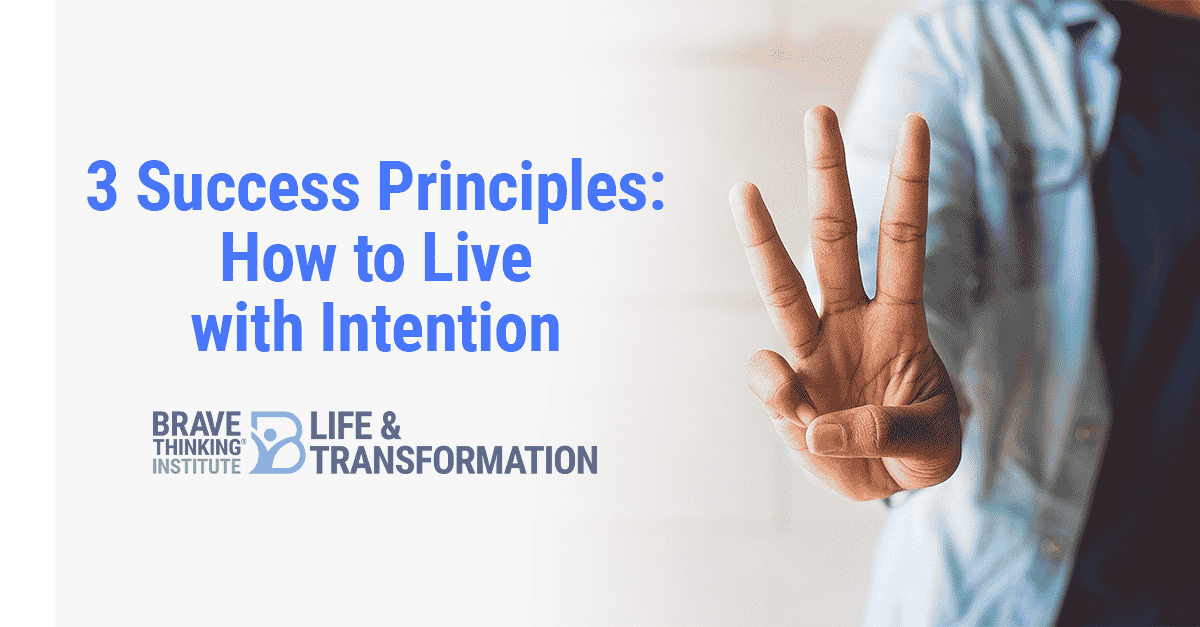 3 Success Principles: How to Live with Intention

BRAVE THINKING® INSTITUTE

LIFE & TRANSFORMATION